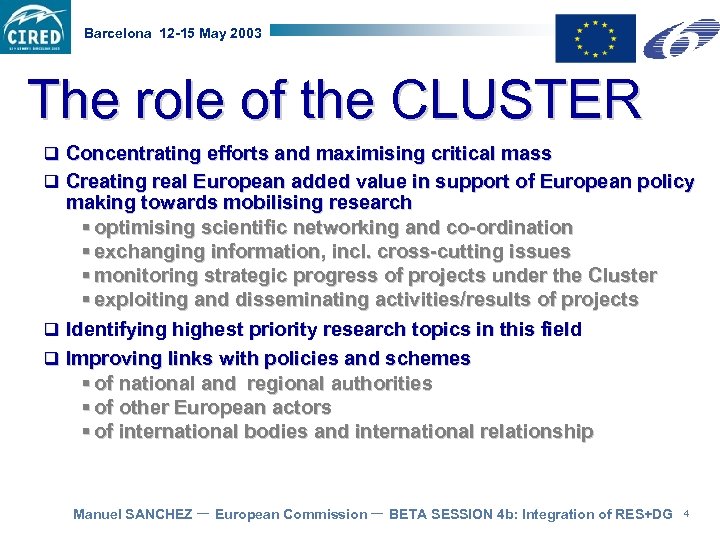 CIRED

Barcelona 12-15 May 2003

The role of the CLUSTER

❑ Concentrating efforts and maximising critical mass
❑ Creating real European added value in support of European policy making towards mobilising research
▪ optimising scientific networking and co-ordination
▪ exchanging information, incl. cross-cutting issues
▪ monitoring strategic progress of projects under the Cluster
▪ exploiting and disseminating activities/results of projects
❑ Identifying highest priority research topics in this field
❑ Improving links with policies and schemes
▪ of national and regional authorities
▪ of other European actors
▪ of international bodies and international relationship

Manuel SANCHEZ — European Commission — BETA SESSION 4b: Integration of RES+DG 4